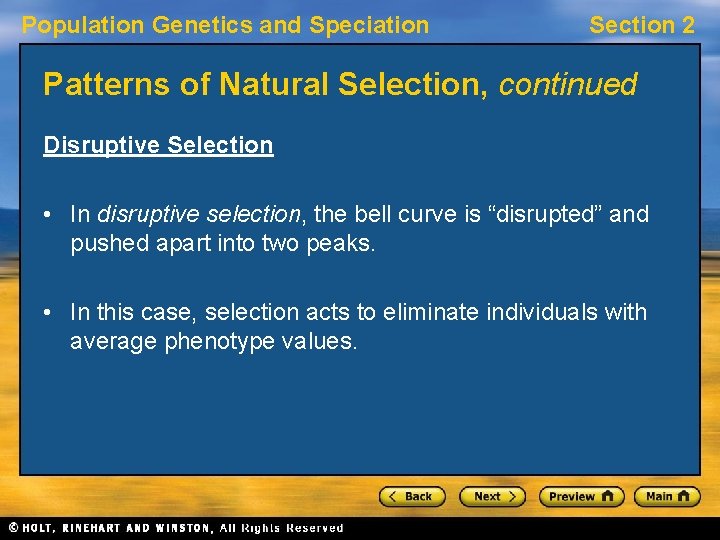 Population Genetics and Speciation

Section 2

Patterns of Natural Selection, continued

Disruptive Selection

• In disruptive selection, the bell curve is “disrupted” and pushed apart into two peaks.

• In this case, selection acts to eliminate individuals with average phenotype values.

< Back

Next >

Preview

Main

© HOLT, RINEHART AND WINSTON, All Rights Reserved